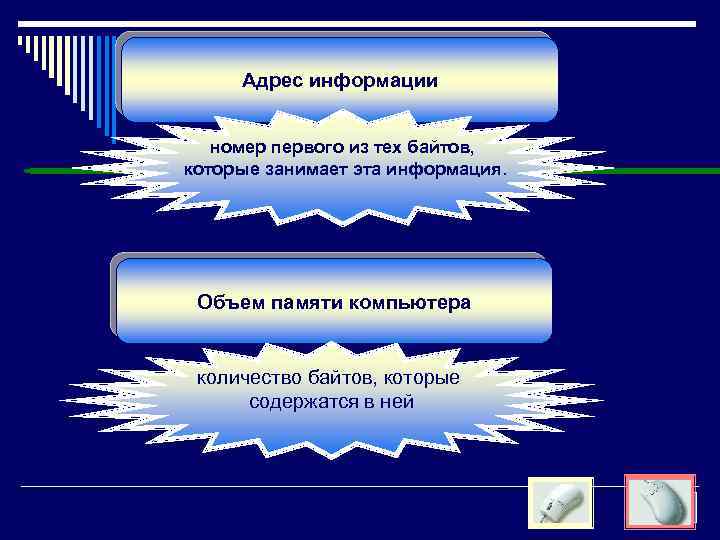 Адрес информации

номер первого из тех байтов, которые занимает эта информация.

Объем памяти компьютера

количество байтов, которые содержатся в ней